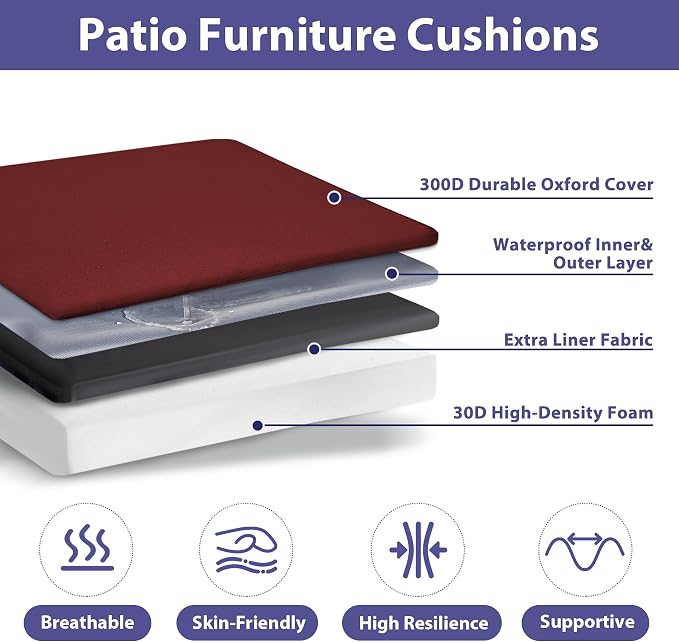 Patio Furniture Cushions

300D Durable Oxford Cover

Waterproof Inner& Outer Layer

Extra Liner Fabric

30D High-Density Foam

Breathable

Skin-Friendly

High Resilience

Supportive